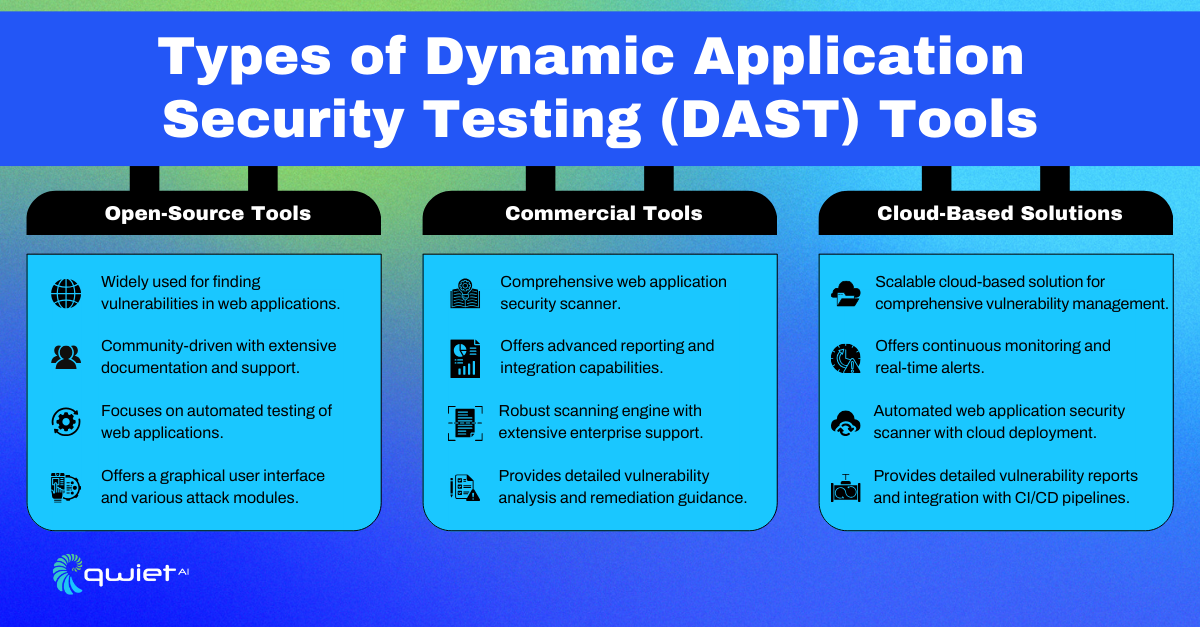 Types of Dynamic Application Security Testing (DAST) Tools

Open-Source Tools

Widely used for finding vulnerabilities in web applications.

Community-driven with extensive documentation and support.

Focuses on automated testing of web applications.

Offers a graphical user interface and various attack modules.

Commercial Tools

Comprehensive web application security scanner.

Offers advanced reporting and integration capabilities.

Robust scanning engine with extensive enterprise support.

Provides detailed vulnerability analysis and remediation guidance.

Cloud-Based Solutions

Scalable cloud-based solution for comprehensive vulnerability management.

Offers continuous monitoring and real-time alerts.

Automated web application security scanner with cloud deployment.

Provides detailed vulnerability reports and integration with CI/CD pipelines.

qwiet AI